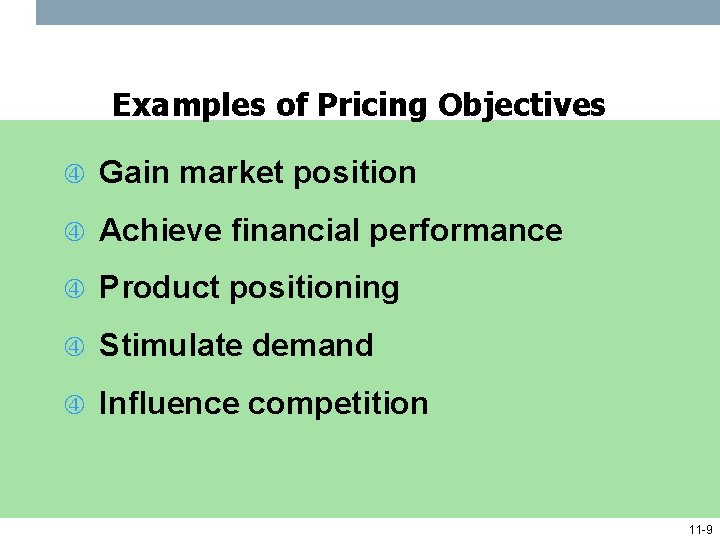 Examples of Pricing Objectives

④ Gain market position

④ Achieve financial performance

④ Product positioning

④ Stimulate demand

④ Influence competition

11-9